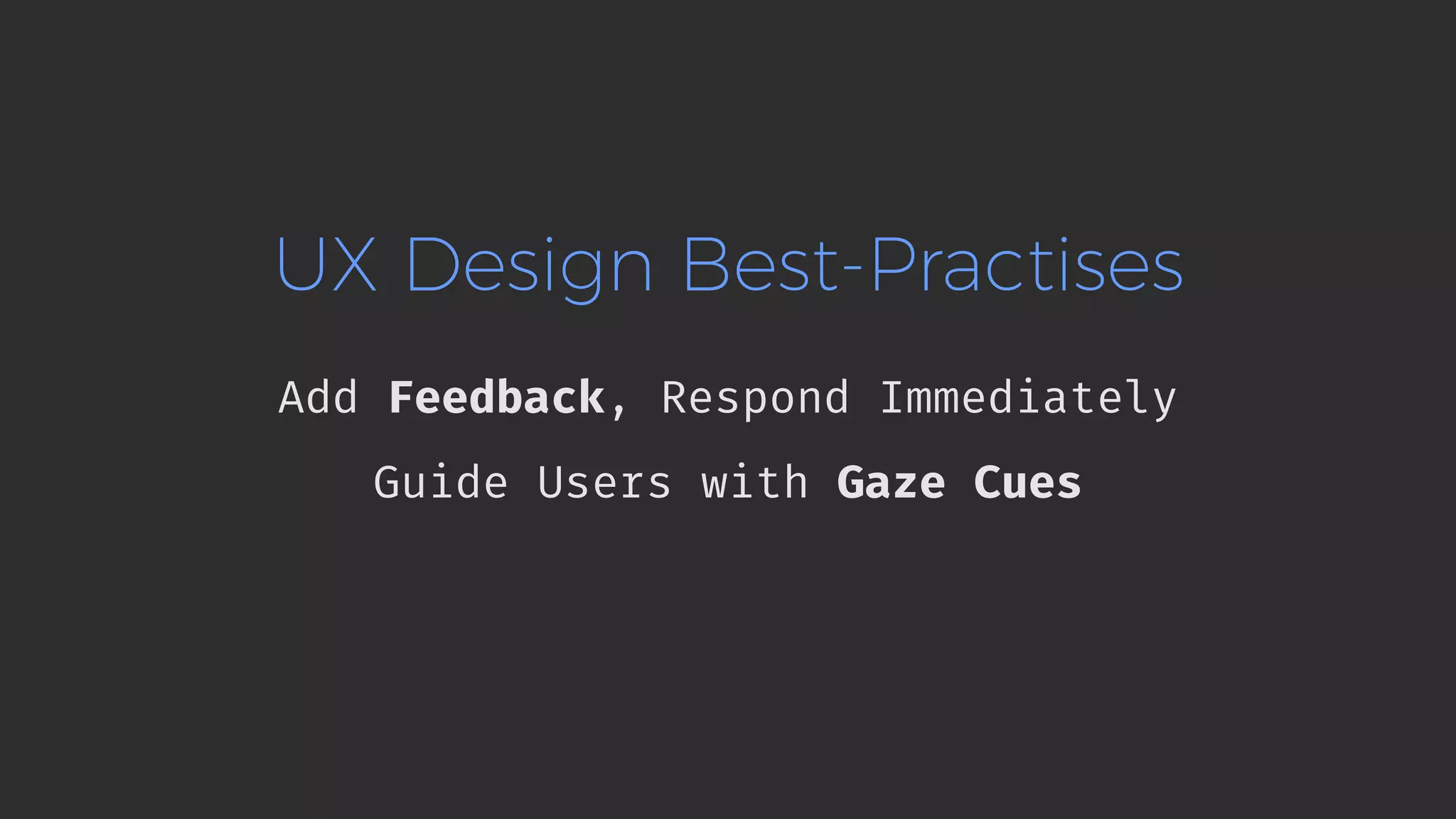 UX Design Best-Practises

Add Feedback, Respond Immediately

Guide Users with Gaze Cues